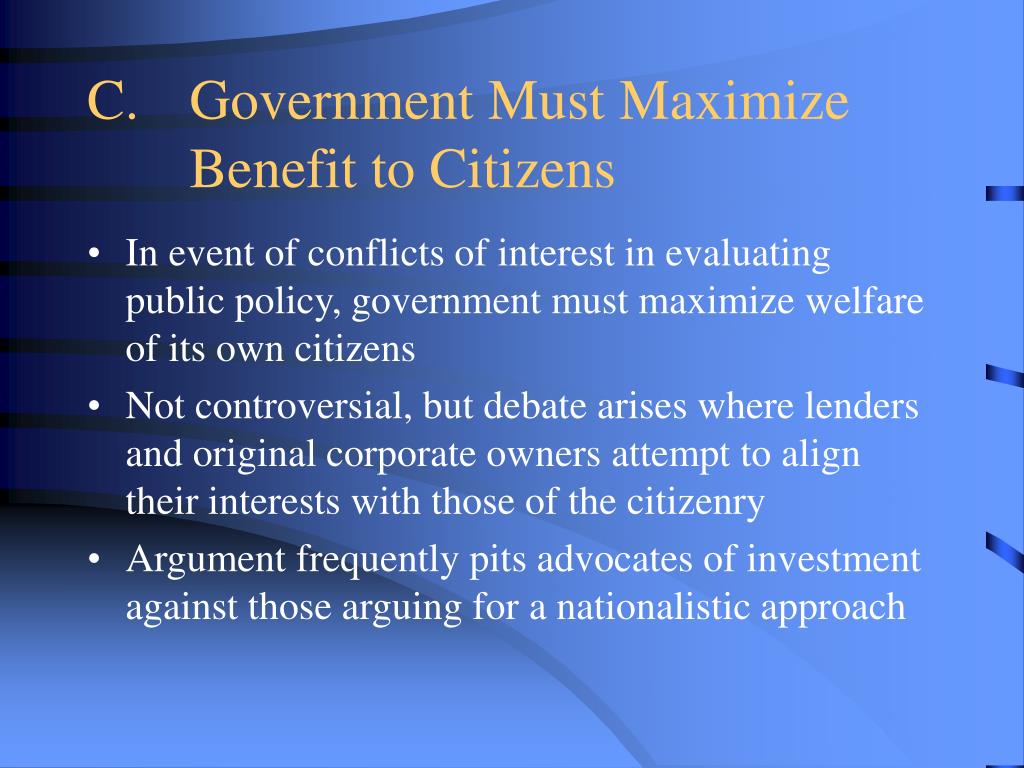 C. Government Must Maximize Benefit to Citizens

• In event of conflicts of interest in evaluating public policy, government must maximize welfare of its own citizens
• Not controversial, but debate arises where lenders and original corporate owners attempt to align their interests with those of the citizenry
• Argument frequently pits advocates of investment against those arguing for a nationalistic approach